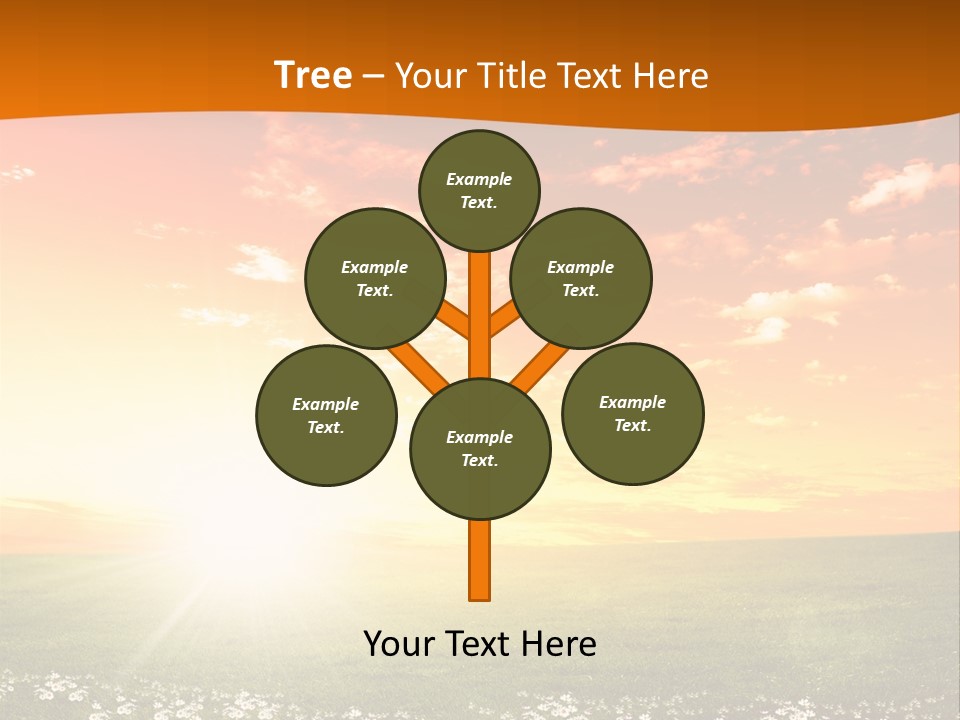 Tree – Your Title Text Here

Example Text.

Example Text.

Example Text.

Example Text.

Example Text.

Example Text.

Your Text Here